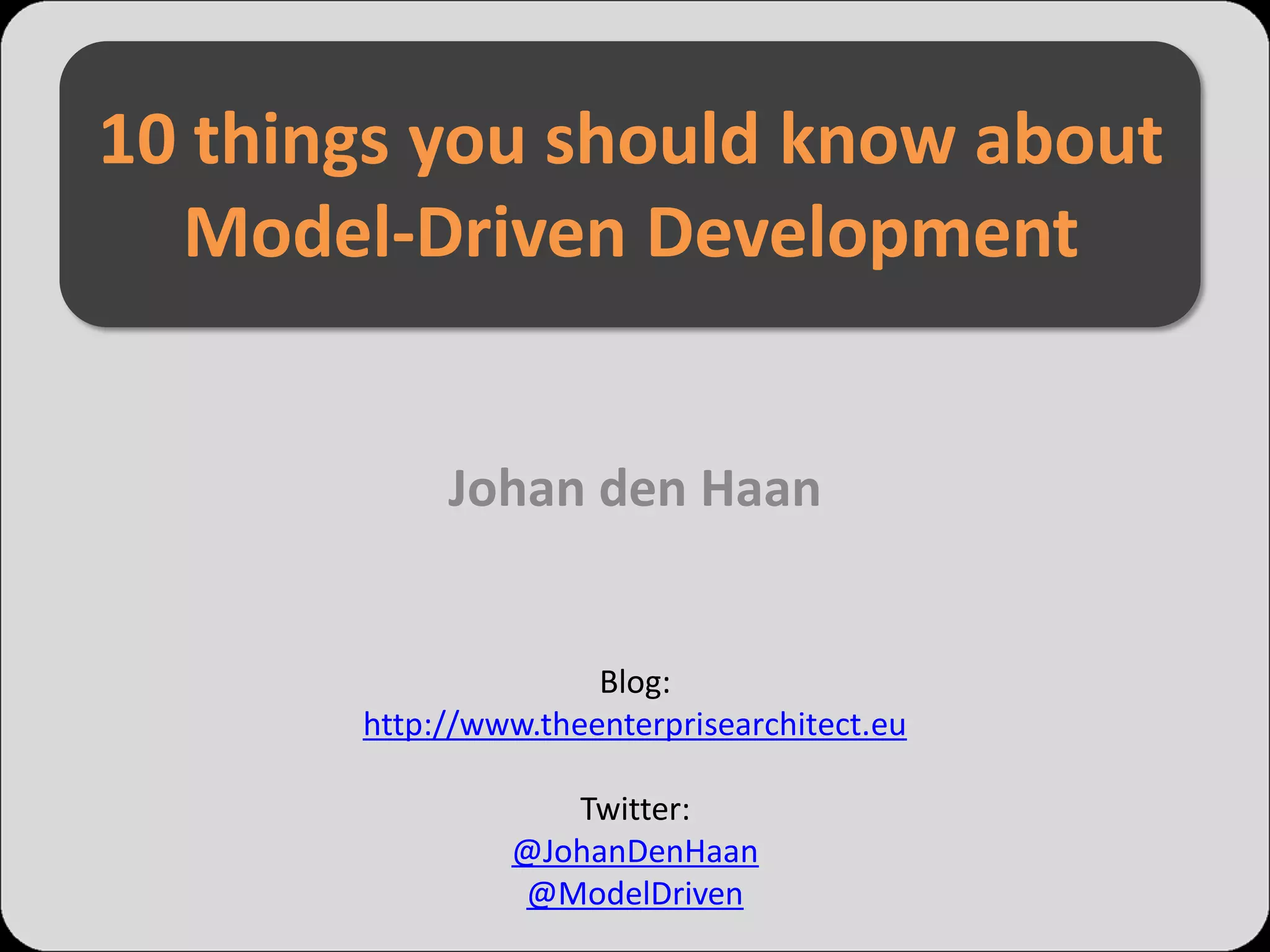 10 things you should know about Model-Driven Development

Johan den Haan

Blog:
http://www.theenterprisearchitect.eu

Twitter:
@JohanDenHaan
@ModelDriven